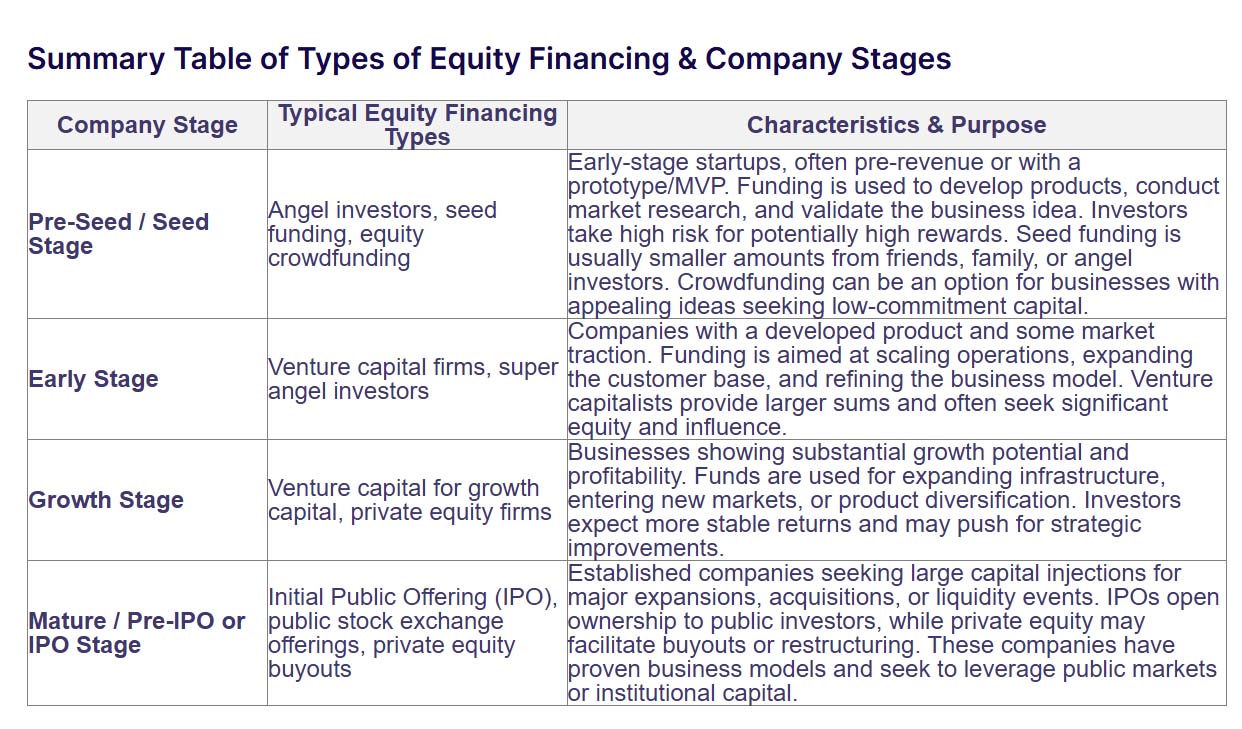 Summary Table of Types of Equity Financing & Company Stages

| Company Stage | Typical Equity Financing Types | Characteristics & Purpose |
|---|---|---|
| Pre-Seed / Seed Stage | Angel investors, seed funding, equity crowdfunding | Early-stage startups, often pre-revenue or with a prototype/MVP. Funding is used to develop products, conduct market research, and validate the business idea. Investors take high risk for potentially high rewards. Seed funding is usually smaller amounts from friends, family, or angel investors. Crowdfunding can be an option for businesses with appealing ideas seeking low-commitment capital. |
| Early Stage | Venture capital firms, super angel investors | Companies with a developed product and some market traction. Funding is aimed at scaling operations, expanding the customer base, and refining the business model. Venture capitalists provide larger sums and often seek significant equity and influence. |
| Growth Stage | Venture capital for growth capital, private equity firms | Businesses showing substantial growth potential and profitability. Funds are used for expanding infrastructure, entering new markets, or product diversification. Investors expect more stable returns and may push for strategic improvements. |
| Mature / Pre-IPO or IPO Stage | Initial Public Offering (IPO), public stock exchange offerings, private equity buyouts | Established companies seeking large capital injections for major expansions, acquisitions, or liquidity events. IPOs open ownership to public investors, while private equity may facilitate buyouts or restructuring. These companies have proven business models and seek to leverage public markets or institutional capital. |